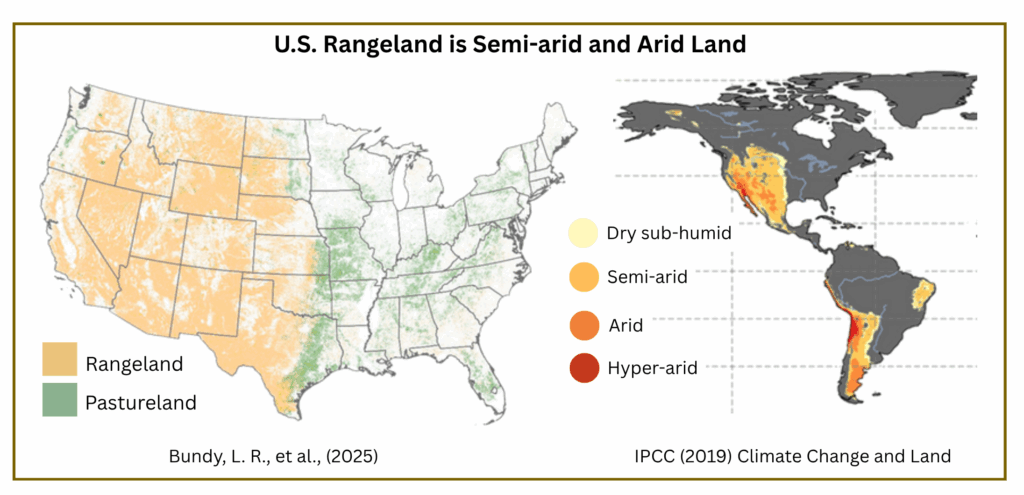 U.S. Rangeland is Semi-arid and Arid Land

Rangeland

Pastureland

Bundy, L. R., et al., (2025)

Dry sub-humid

Semi-arid

Arid

Hyper-arid

IPCC (2019) Climate Change and Land